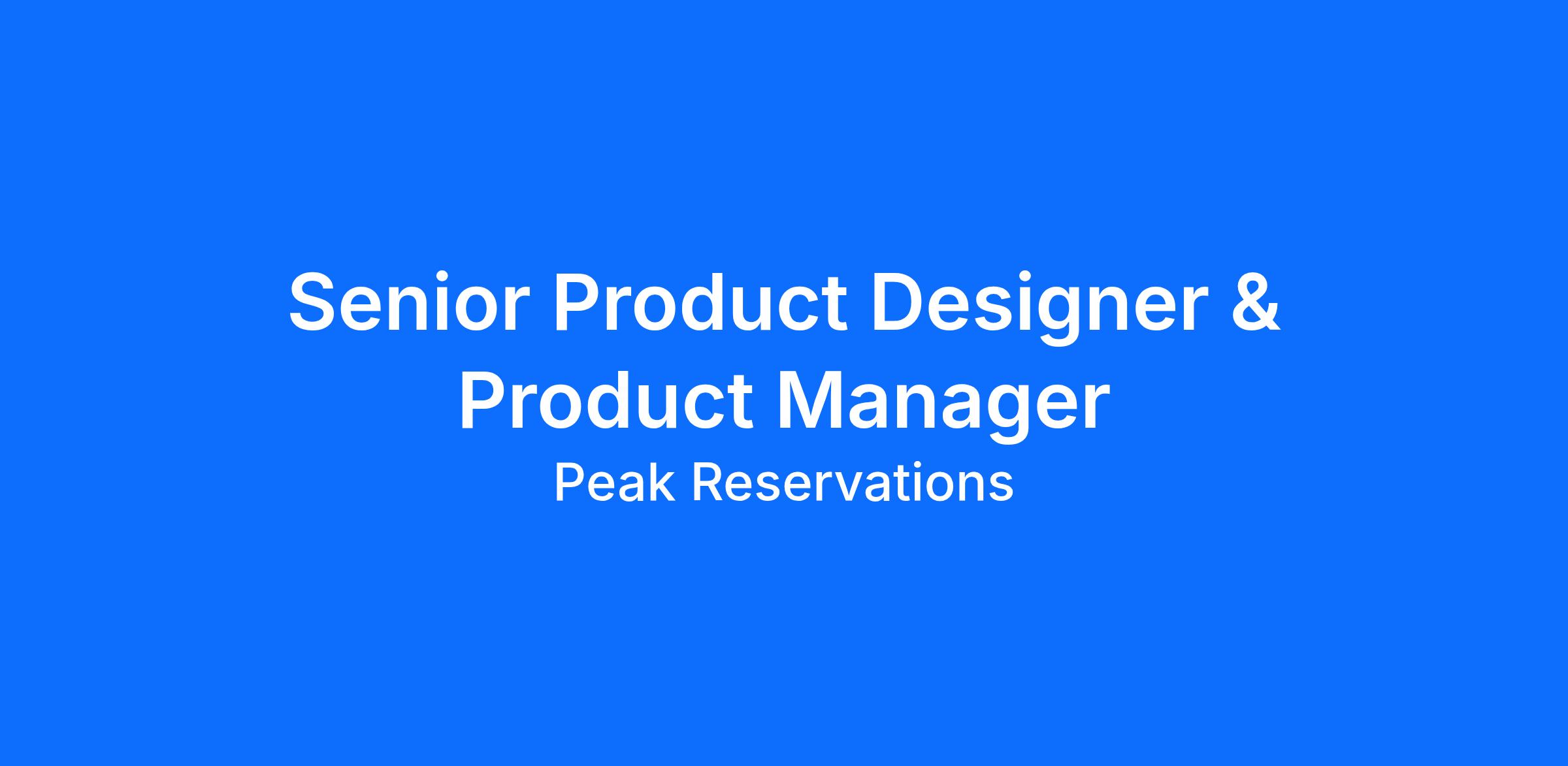 Senior Product Designer & Product Manager

Peak Reservations